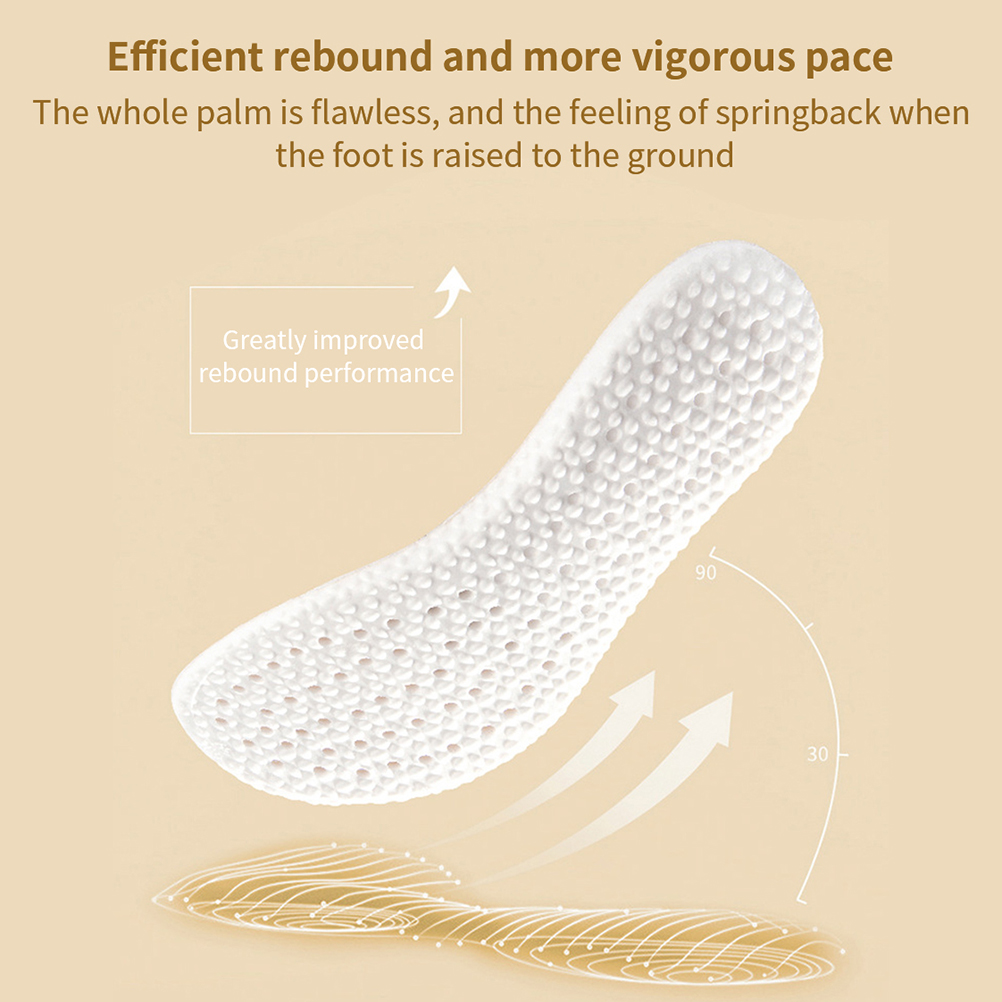 Efficient rebound and more vigorous pace

The whole palm is flawless, and the feeling of springback when the foot is raised to the ground

Greatly improved rebound performance

90

30